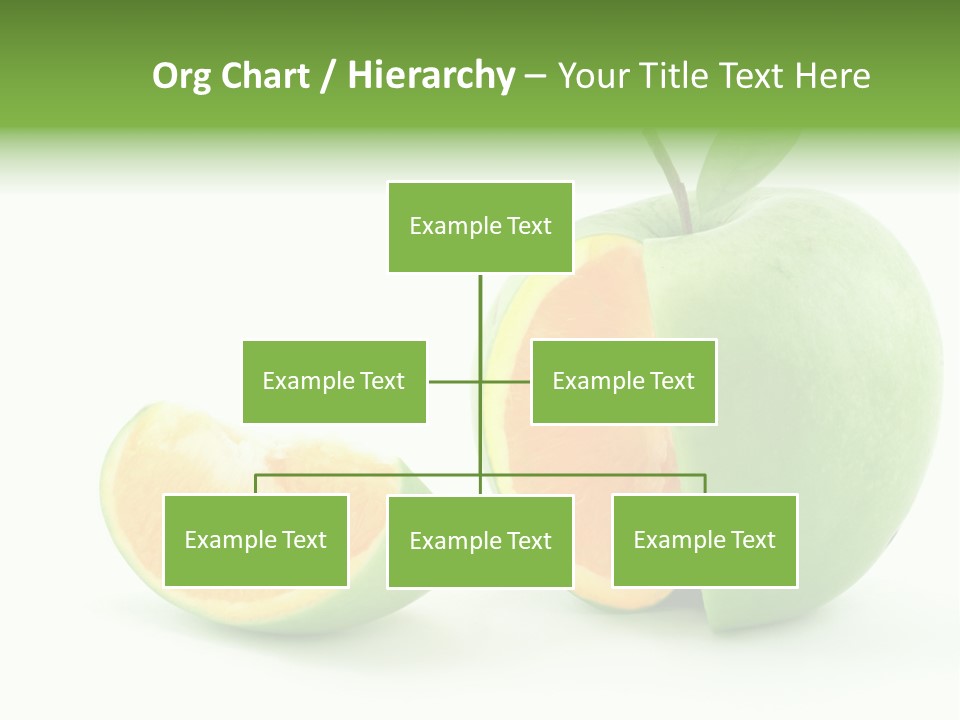 Org Chart / Hierarchy – Your Title Text Here

Example Text

Example Text

Example Text

Example Text

Example Text

Example Text